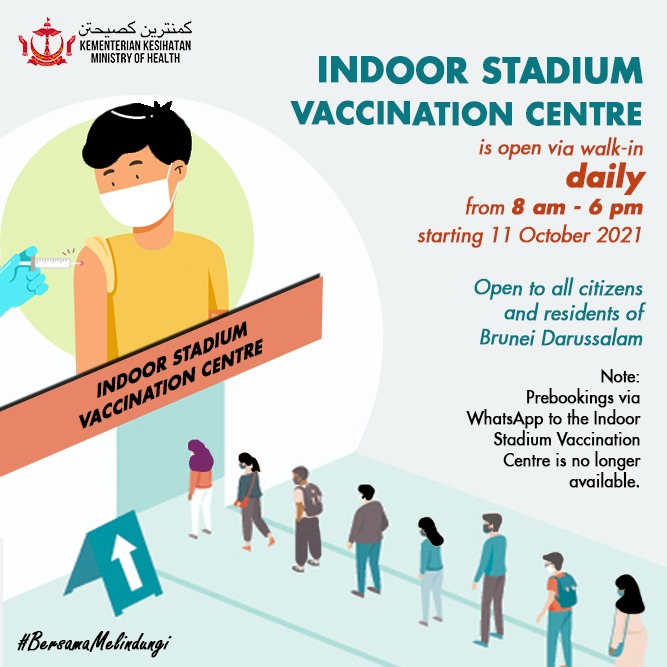 كمنترين كصيحتن
KEMENTERIAN KESIHATAN
MINISTRY OF HEALTH

INDOOR STADIUM VACCINATION CENTRE

is open via walk-in daily from 8 am - 6 pm starting 11 October 2021

Open to all citizens and residents of Brunei Darussalam

Note:
Prebookings via WhatsApp to the Indoor Stadium Vaccination Centre is no longer available.

INDOOR STADIUM VACCINATION CENTRE

#BersamaMelindungi